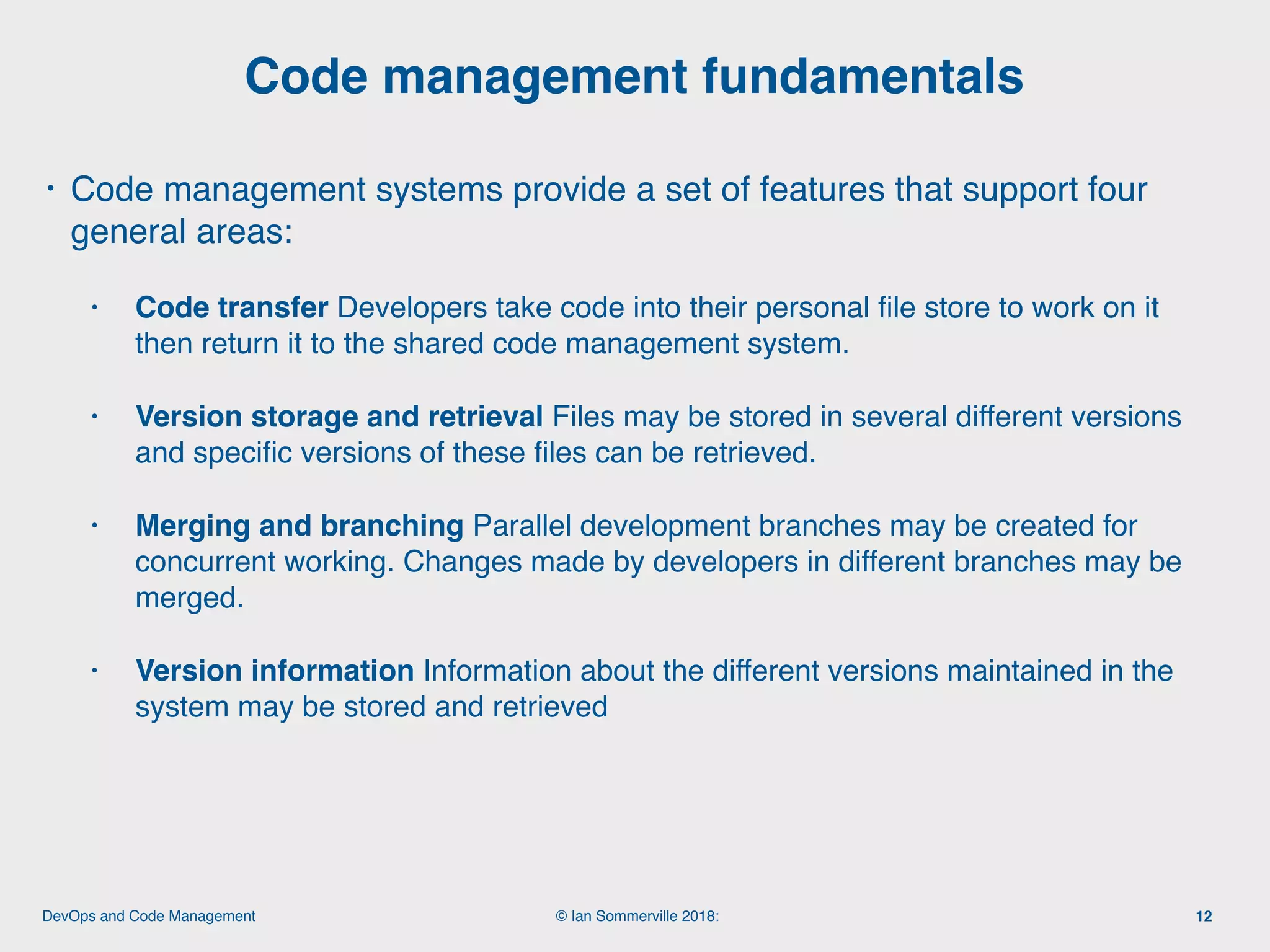 Code management fundamentals

• Code management systems provide a set of features that support four general areas:

• Code transfer Developers take code into their personal file store to work on it then return it to the shared code management system.

• Version storage and retrieval Files may be stored in several different versions and specific versions of these files can be retrieved.

• Merging and branching Parallel development branches may be created for concurrent working. Changes made by developers in different branches may be merged.

• Version information Information about the different versions maintained in the system may be stored and retrieved

DevOps and Code Management

© Ian Sommerville 2018:

12